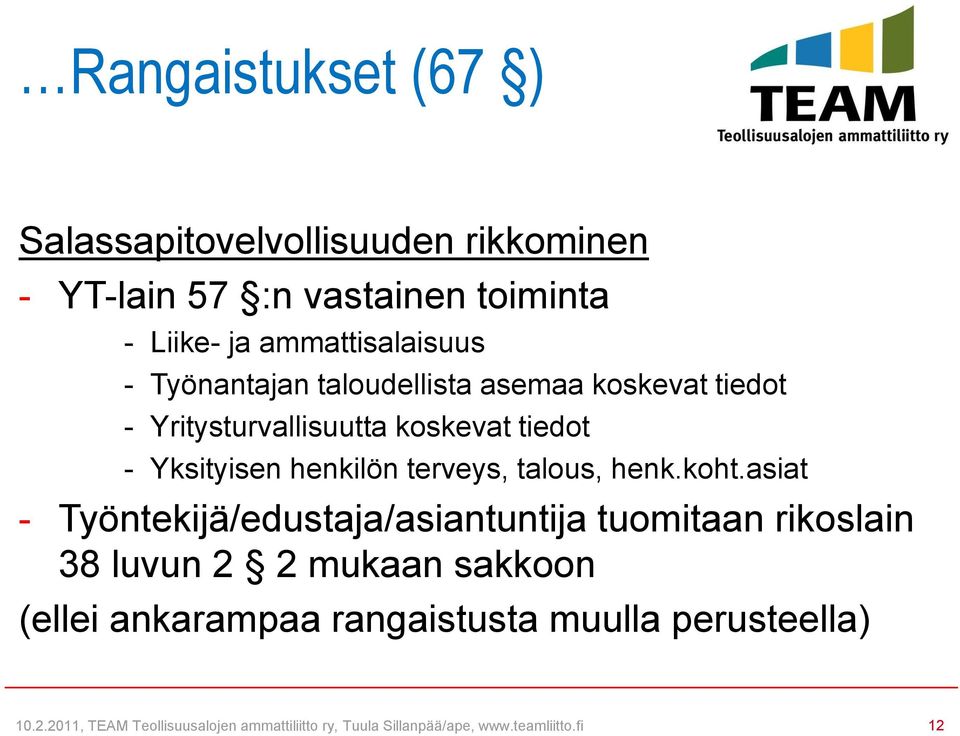 …Rangaistukset (67 §)

TEAM
Teollisuusalojen ammattiliitto ry

Salassapitovelvollisuuden rikkominen

- YT-lain 57 §:n vastainen toiminta
  - Liike- ja ammattisalaisuus
  - Työnantajan taloudellista asemaa koskevat tiedot
  - Yritysturvallisuutta koskevat tiedot
  - Yksityisen henkilön terveys, talous, henk.koht.asiat
- Työntekijä/edustaja/asiantuntija tuomitaan rikoslain 38 luvun 2 § 2 mukaan sakkoon

(ellei ankarampaa rangaistusta muulla perusteella)

10.2.2011, TEAM Teollisuusalojen ammattiliitto ry, Tuula Sillanpää/ape, www.teamliitto.fi

12